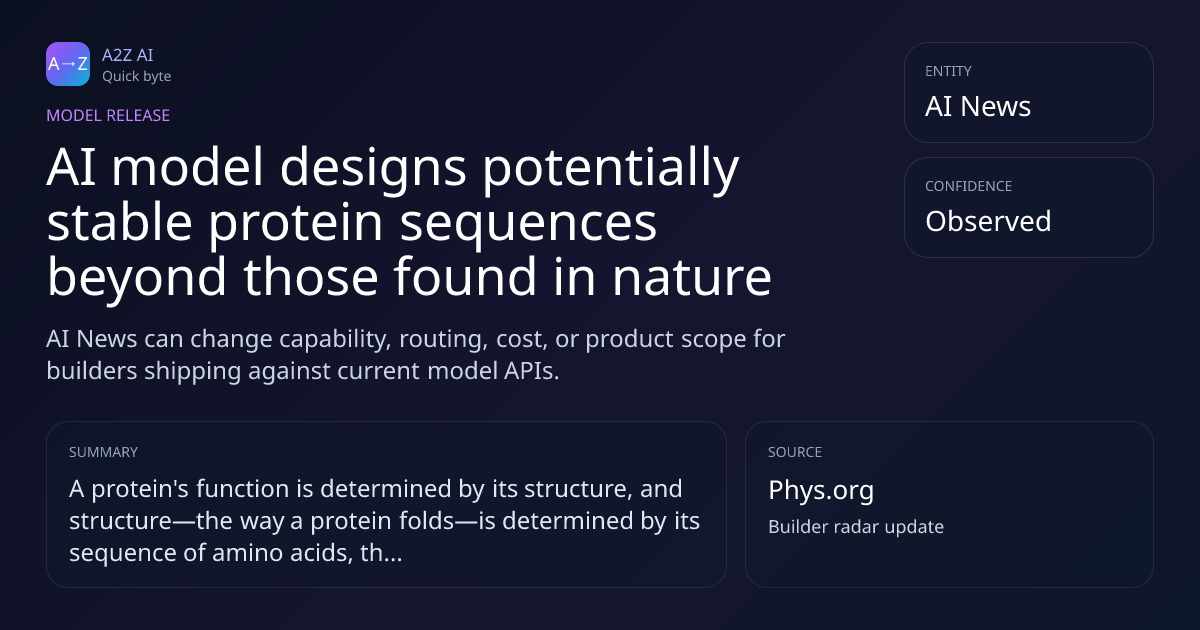 A→Z
A2Z AI
Quick byte

MODEL RELEASE

AI model designs potentially stable protein sequences beyond those found in nature

AI News can change capability, routing, cost, or product scope for builders shipping against current model APIs.

ENTITY
AI News

CONFIDENCE
Observed

SUMMARY
A protein's function is determined by its structure, and structure—the way a protein folds—is determined by its sequence of amino acids, th...

SOURCE
Phys.org
Builder radar update